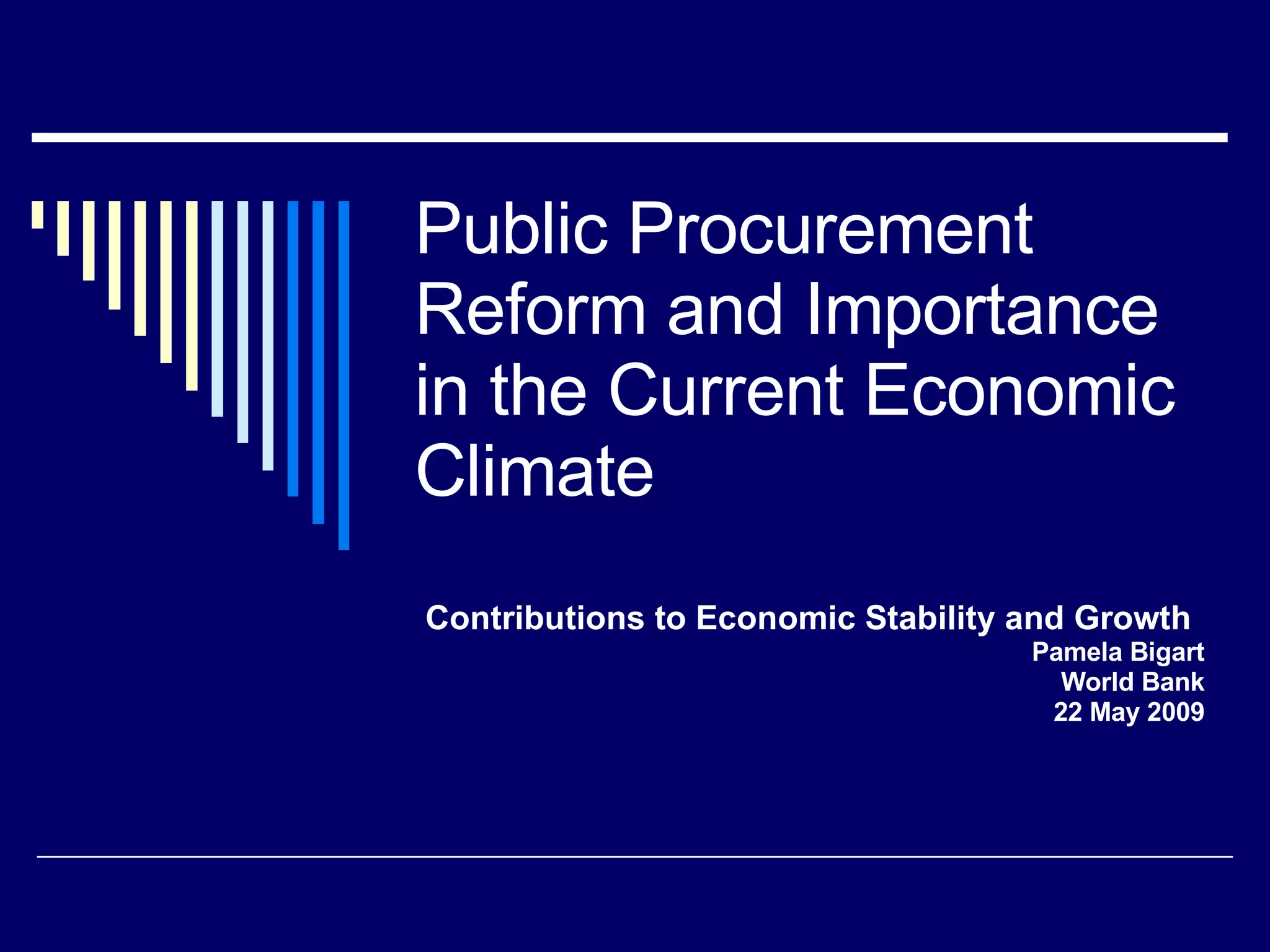 Public Procurement Reform and Importance in the Current Economic Climate

Contributions to Economic Stability and Growth
Pamela Bigart
World Bank
22 May 2009